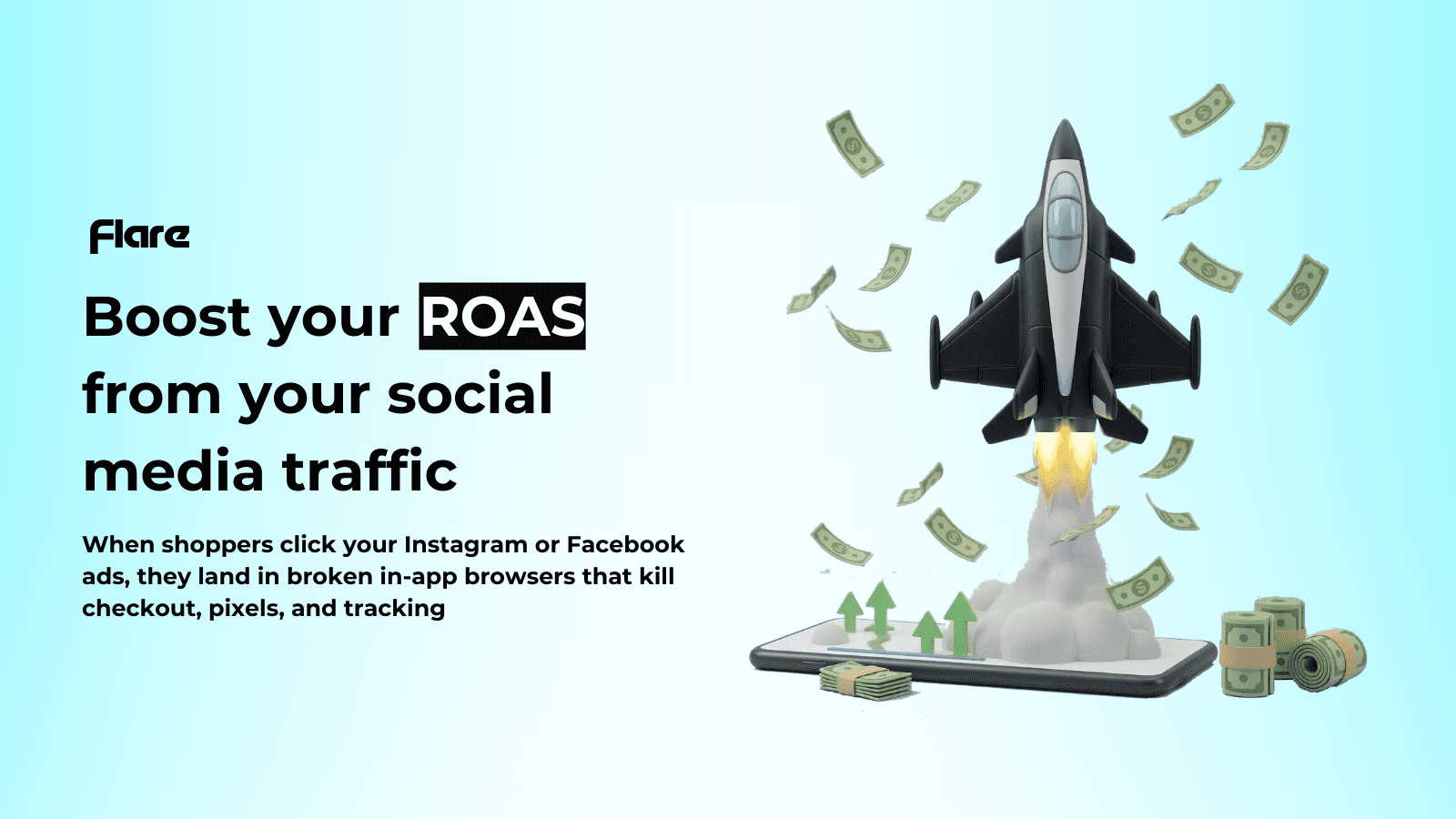 Flare

Boost your ROAS from your social media traffic

When shoppers click your Instagram or Facebook ads, they land in broken in-app browsers that kill checkout, pixels, and tracking